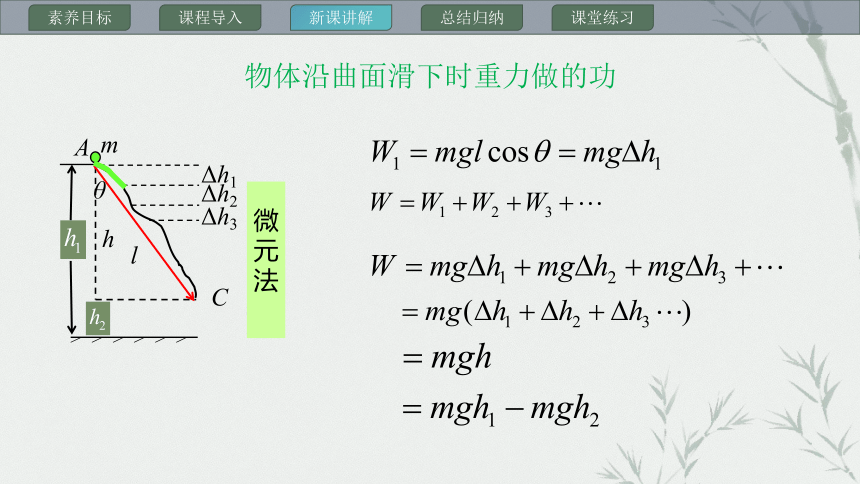 素养目标 课程导入 新课讲解 总结归纳 课堂练习

物体沿曲面滑下时重力做的功

$A$ $m$
$\theta$
$\Delta h_1$
$\Delta h_2$
$\Delta h_3$
$h_1$
$h$
$l$
$C$
$h_2$

微元法

$W_1 = mgl\cos\theta = mg\Delta h_1$

$W = W_1 + W_2 + W_3 + \cdots$

$W = mg\Delta h_1 + mg\Delta h_2 + mg\Delta h_3 + \cdots$

$= mg(\Delta h_1 + \Delta h_2 + \Delta h_3 \cdots)$

$= mgh$

$= mgh_1 - mgh_2$